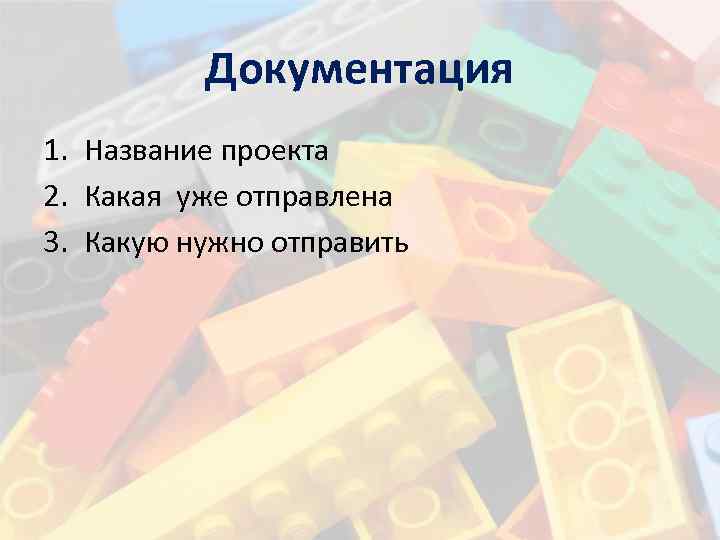 Документация

1. Название проекта
2. Какая уже отправлена
3. Какую нужно отправить